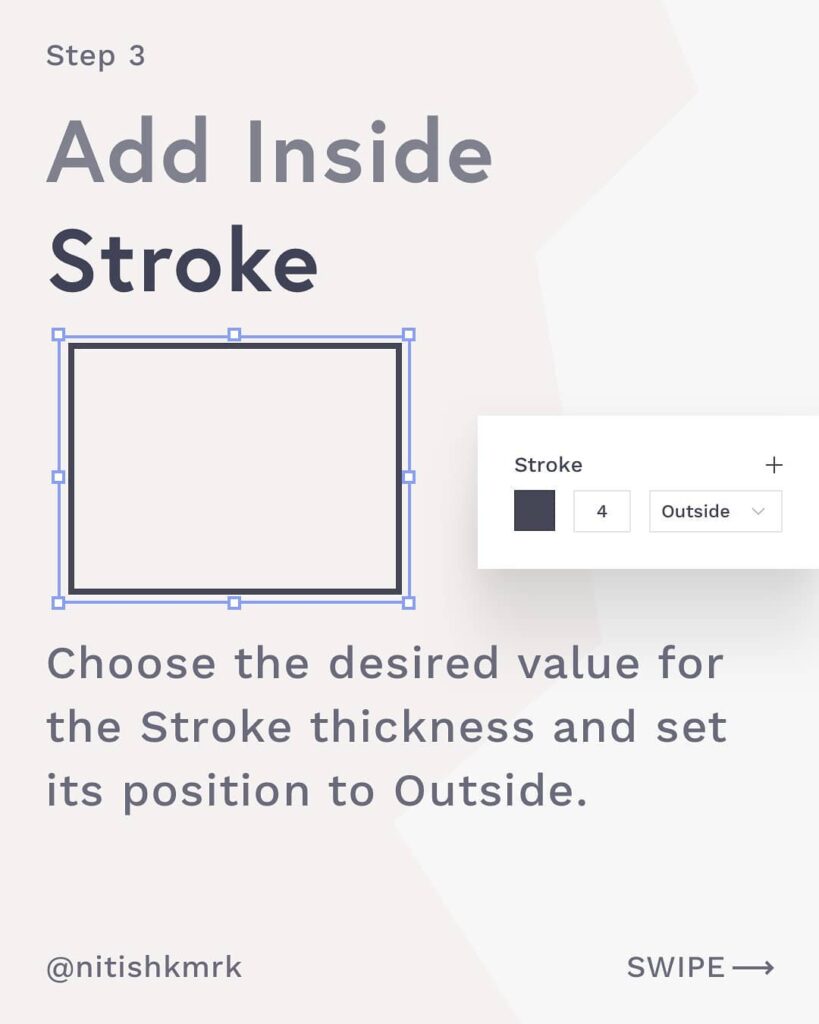 Step 3

Add Inside
Stroke

Stroke +
4 Outside

Choose the desired value for the Stroke thickness and set its position to Outside.

@nitishkmrk

SWIPE ⟶